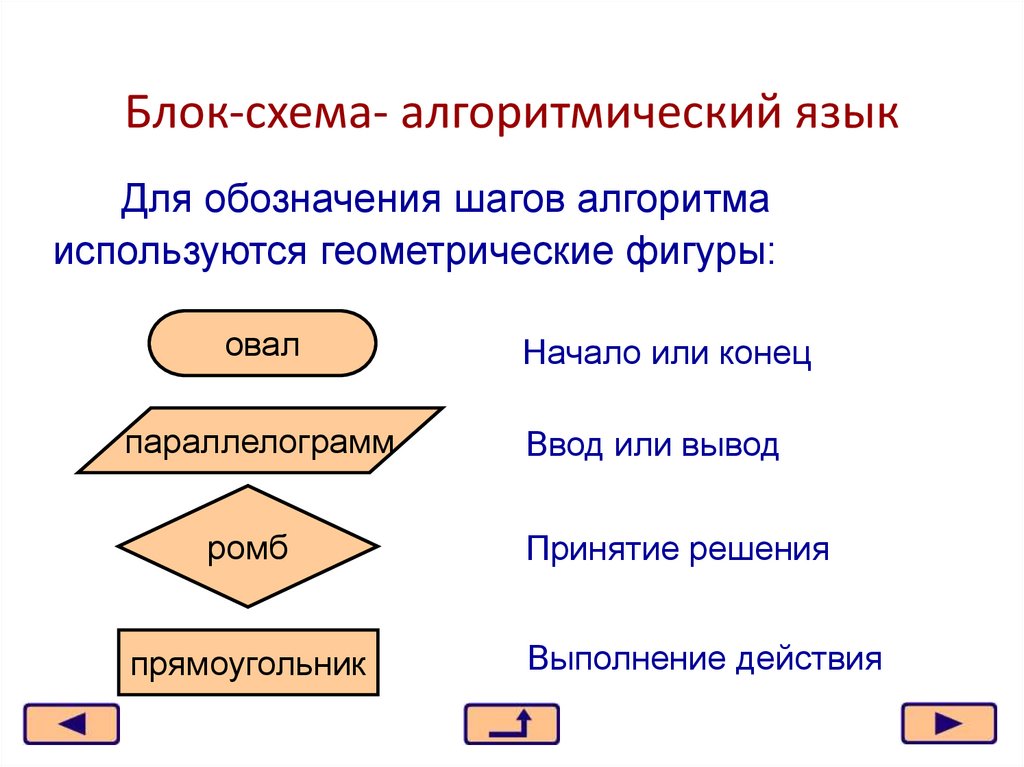 Блок-схема- алгоритмический язык

Для обозначения шагов алгоритма используются геометрические фигуры:

овал

Начало или конец

параллелограмм

Ввод или вывод

ромб

Принятие решения

прямоугольник

Выполнение действия